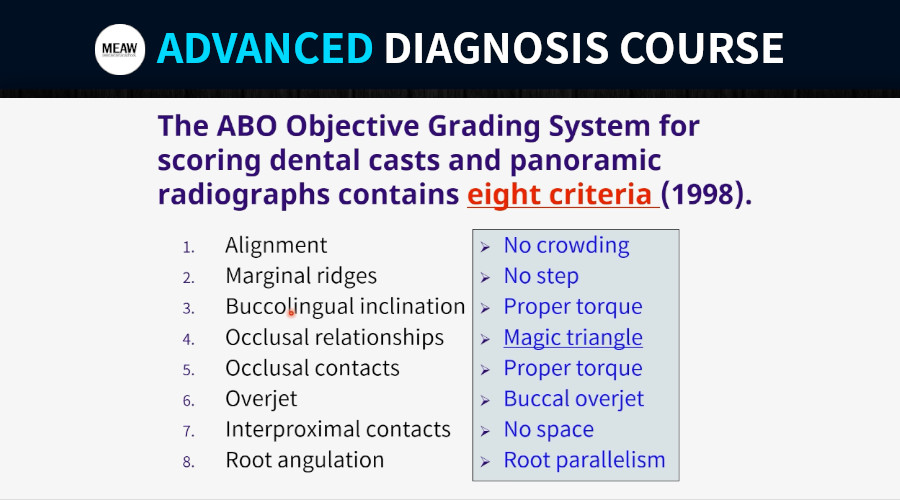 MEAW ADVANCED DIAGNOSIS COURSE

The ABO Objective Grading System for scoring dental casts and panoramic radiographs contains eight criteria (1998).

1. Alignment
2. Marginal ridges
3. Buccolingual inclination
4. Occlusal relationships
5. Occlusal contacts
6. Overjet
7. Interproximal contacts
8. Root angulation

➢ No crowding
➢ No step
➢ Proper torque
➢ Magic triangle
➢ Proper torque
➢ Buccal overjet
➢ No space
➢ Root parallelism